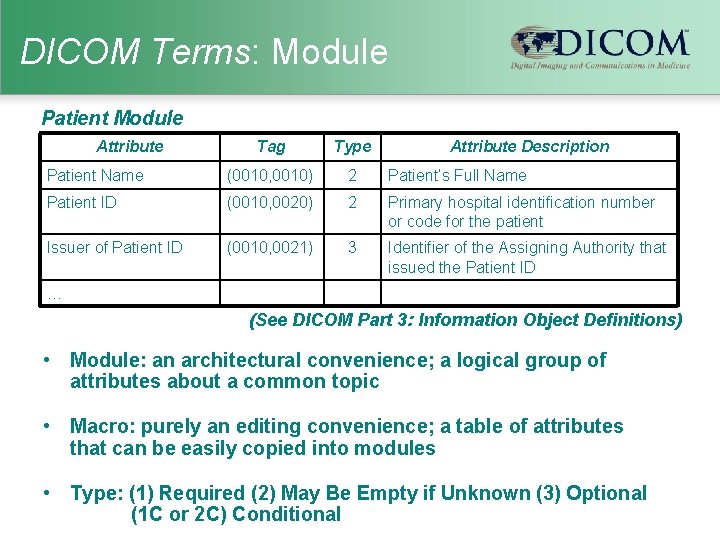 DICOM Terms: Module

DICOM
Digital Imaging and Communications in Medicine

Patient Module

| Attribute | Tag | Type | Attribute Description |
|---|---|---|---|
| Patient Name | (0010,0010) | 2 | Patient's Full Name |
| Patient ID | (0010,0020) | 2 | Primary hospital identification number or code for the patient |
| Issuer of Patient ID | (0010,0021) | 3 | Identifier of the Assigning Authority that issued the Patient ID |
| ... | | | |

(See DICOM Part 3: Information Object Definitions)

• Module: an architectural convenience; a logical group of attributes about a common topic

• Macro: purely an editing convenience; a table of attributes that can be easily copied into modules

• Type: (1) Required (2) May Be Empty if Unknown (3) Optional (1C or 2C) Conditional